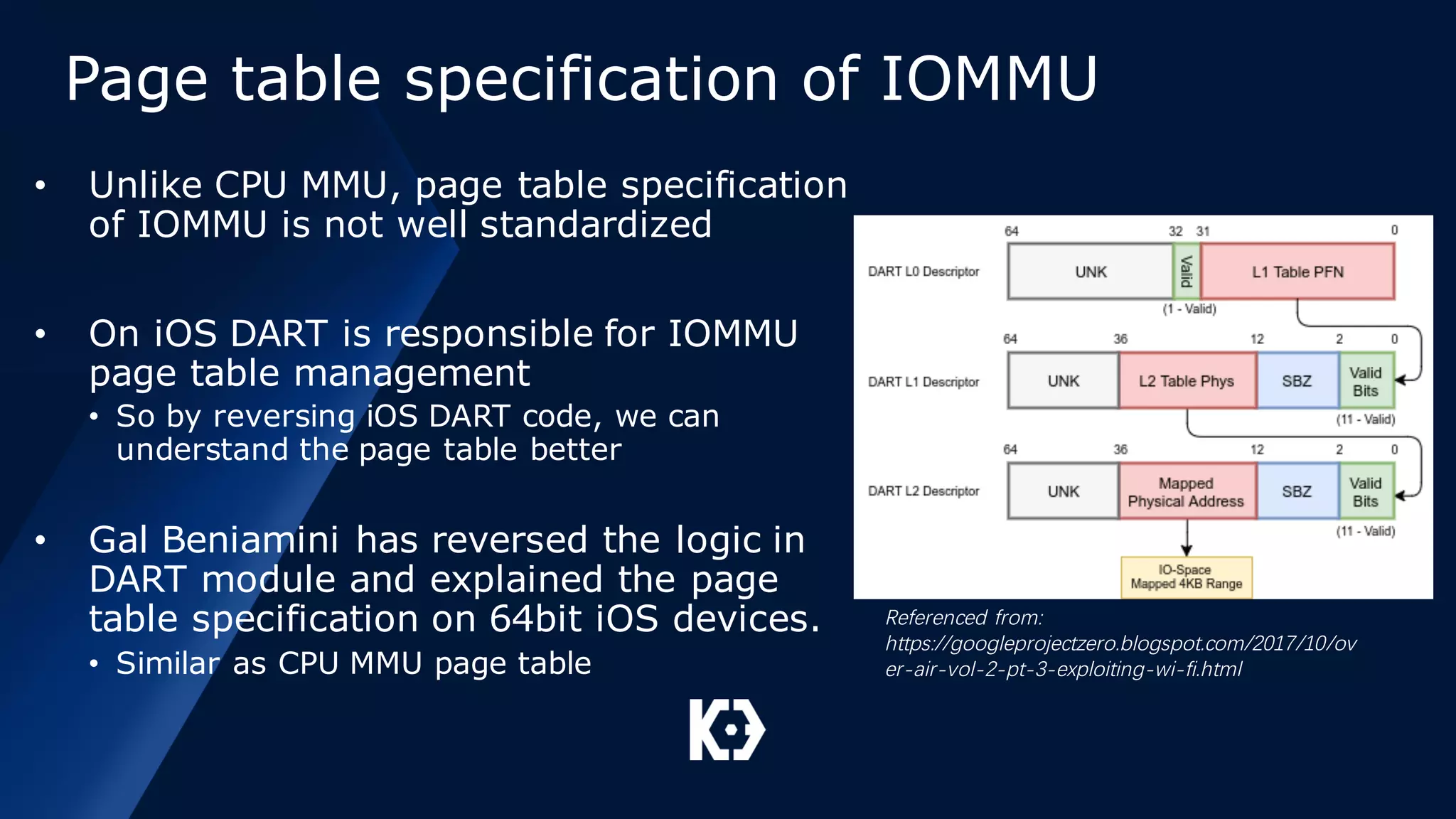 Page table specification of IOMMU

• Unlike CPU MMU, page table specification of IOMMU is not well standardized

• On iOS DART is responsible for IOMMU page table management
  • So by reversing iOS DART code, we can understand the page table better

• Gal Beniamini has reversed the logic in DART module and explained the page table specification on 64bit iOS devices.
  • Similar as CPU MMU page table

64 32 31 0
DART L0 Descriptor
UNK
Valid
L1 Table PFN
(1 - Valid)

64 36 12 2 0
DART L1 Descriptor
UNK
L2 Table Phys
SBZ
Valid Bits
(11 - Valid)

64 36 12 2 0
DART L2 Descriptor
UNK
Mapped Physical Address
SBZ
Valid Bits
(11 - Valid)

IO-Space Mapped 4KB Range

Referenced from: https://googleprojectzero.blogspot.com/2017/10/over-air-vol-2-pt-3-exploiting-wi-fi.html